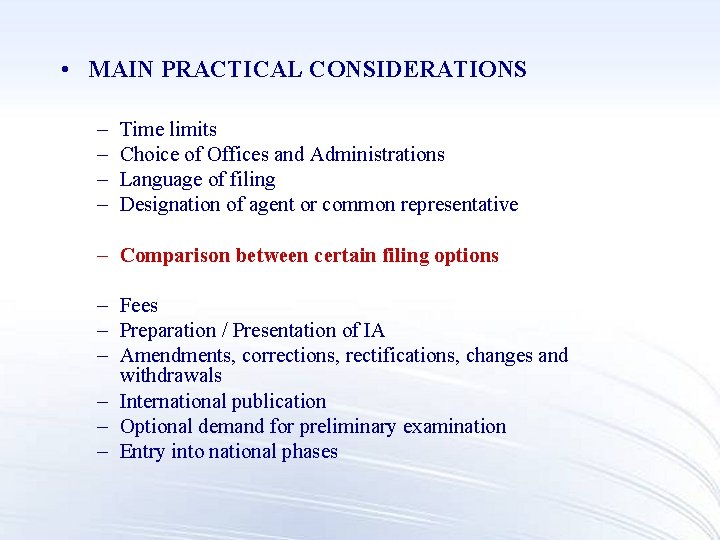 • MAIN PRACTICAL CONSIDERATIONS

– Time limits
– Choice of Offices and Administrations
– Language of filing
– Designation of agent or common representative

– Comparison between certain filing options

– Fees
– Preparation / Presentation of IA
– Amendments, corrections, rectifications, changes and withdrawals
– International publication
– Optional demand for preliminary examination
– Entry into national phases